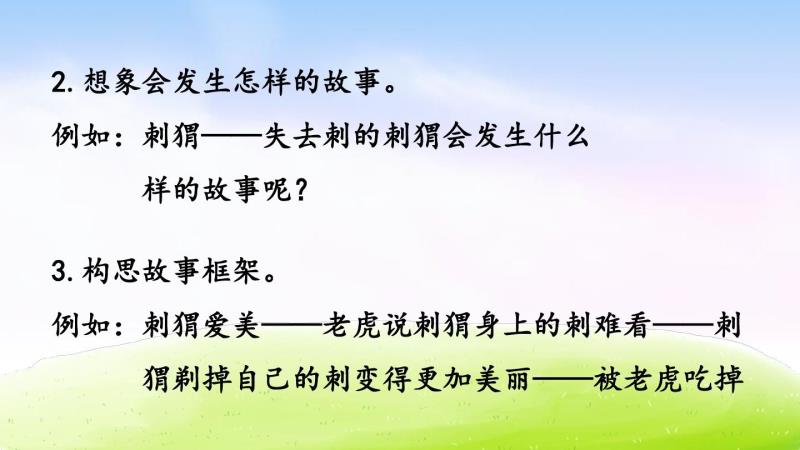 2. 想象会发生怎样的故事。

例如：刺猬——失去刺的刺猬会发生什么样的故事呢？

3. 构思故事框架。

例如：刺猬爱美——老虎说刺猬身上的刺难看——刺猬剃掉自己的刺变得更加美丽——被老虎吃掉